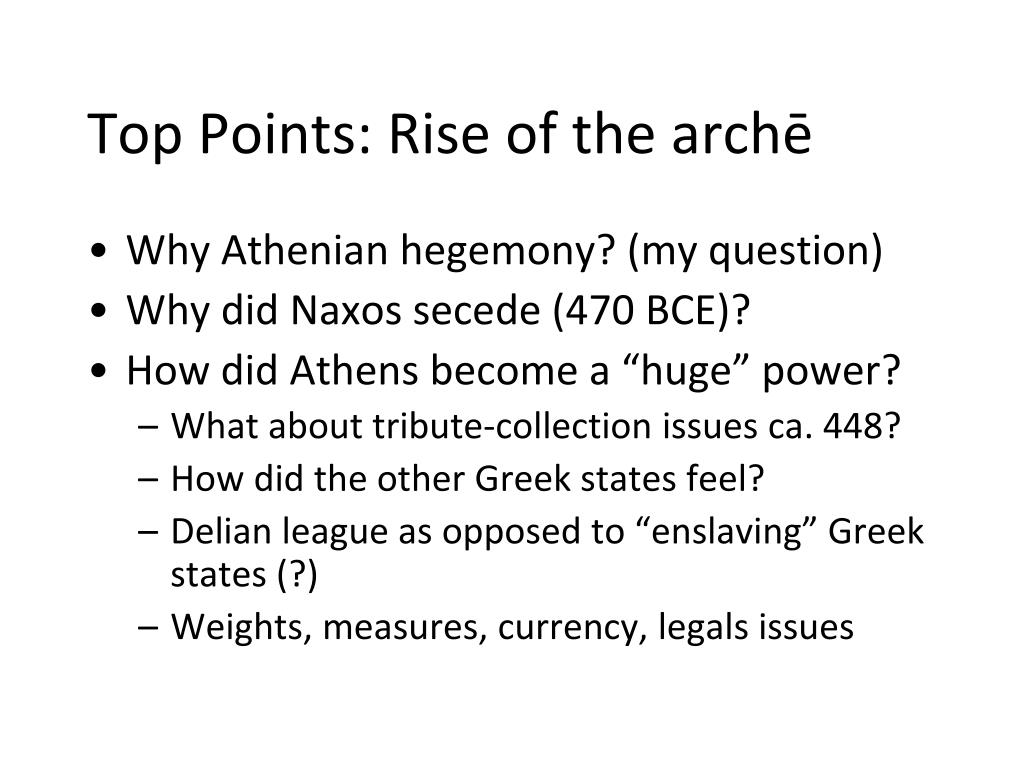 Top Points: Rise of the archē

• Why Athenian hegemony? (my question)
• Why did Naxos secede (470 BCE)?
• How did Athens become a “huge” power?
  – What about tribute-collection issues ca. 448?
  – How did the other Greek states feel?
  – Delian league as opposed to “enslaving” Greek states (?)
  – Weights, measures, currency, legals issues